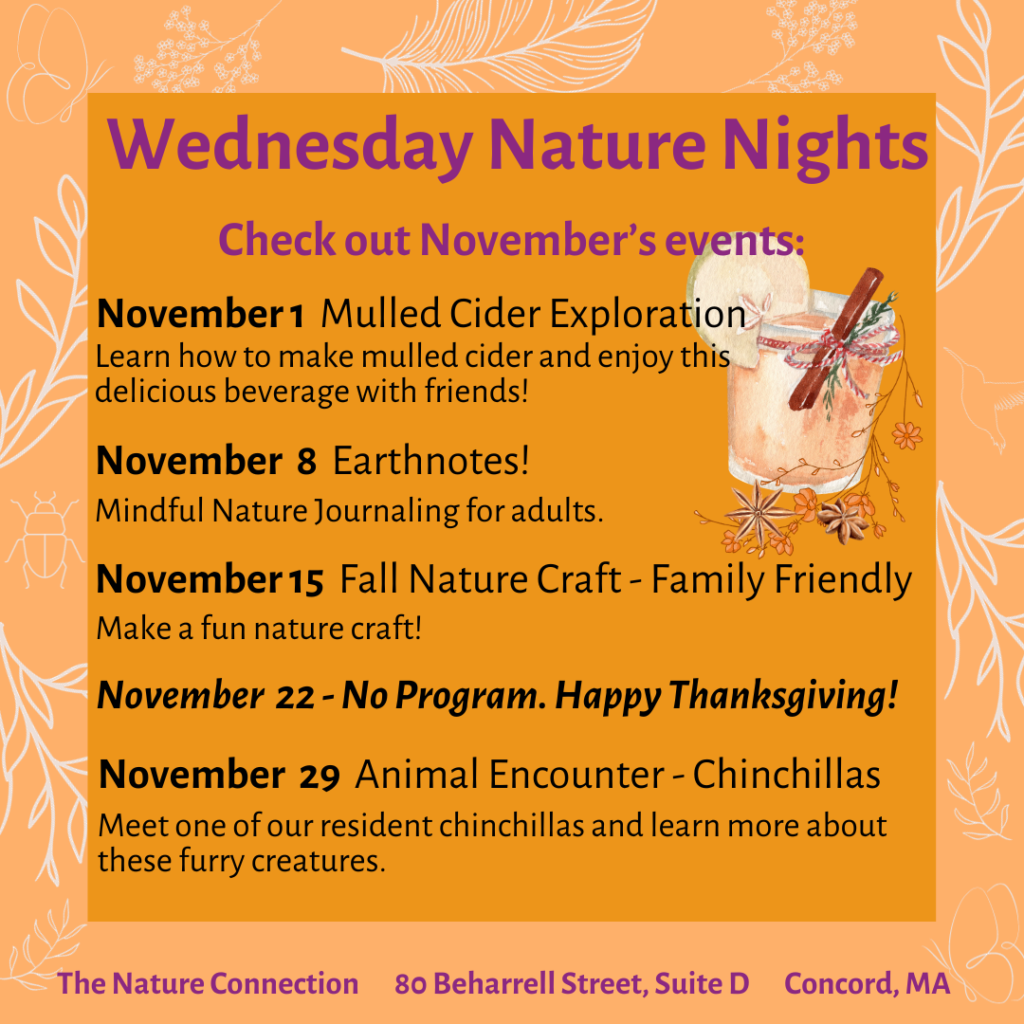 Wednesday Nature Nights

Check out November's events:

November 1 Mulled Cider Exploration
Learn how to make mulled cider and enjoy this delicious beverage with friends!

November 8 Earthnotes!
Mindful Nature Journaling for adults.

November 15 Fall Nature Craft - Family Friendly
Make a fun nature craft!

November 22 - No Program. Happy Thanksgiving!

November 29 Animal Encounter - Chinchillas
Meet one of our resident chinchillas and learn more about these furry creatures.

The Nature Connection 80 Beharrell Street, Suite D Concord, MA